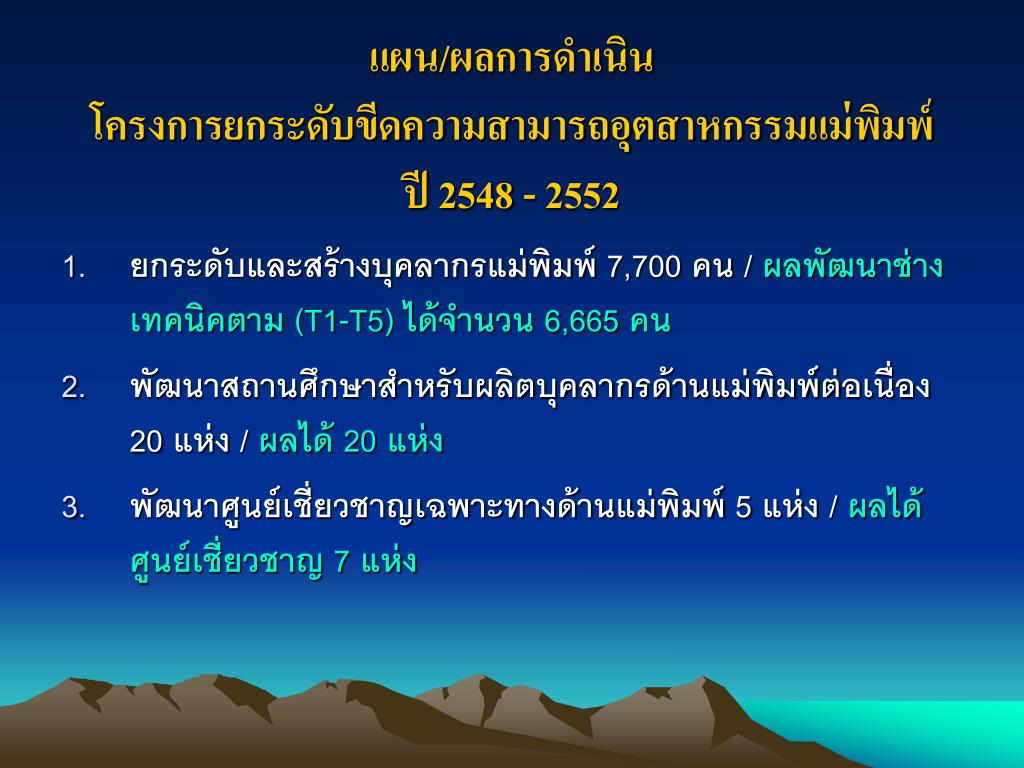 แผน/ผลการดำเนิน
โครงการยกระดับขีดความสามารถอุตสาหกรรมแม่พิมพ์
ปี 2548 - 2552

1. ยกระดับและสร้างบุคลากรแม่พิมพ์ 7,700 คน / ผลพัฒนาช่างเทคนิคตาม (T1-T5) ได้จำนวน 6,665 คน

2. พัฒนาสถานศึกษาสำหรับผลิตบุคลากรด้านแม่พิมพ์ต่อเนื่อง 20 แห่ง / ผลได้ 20 แห่ง

3. พัฒนาศูนย์เชี่ยวชาญเฉพาะทางด้านแม่พิมพ์ 5 แห่ง / ผลได้ศูนย์เชี่ยวชาญ 7 แห่ง